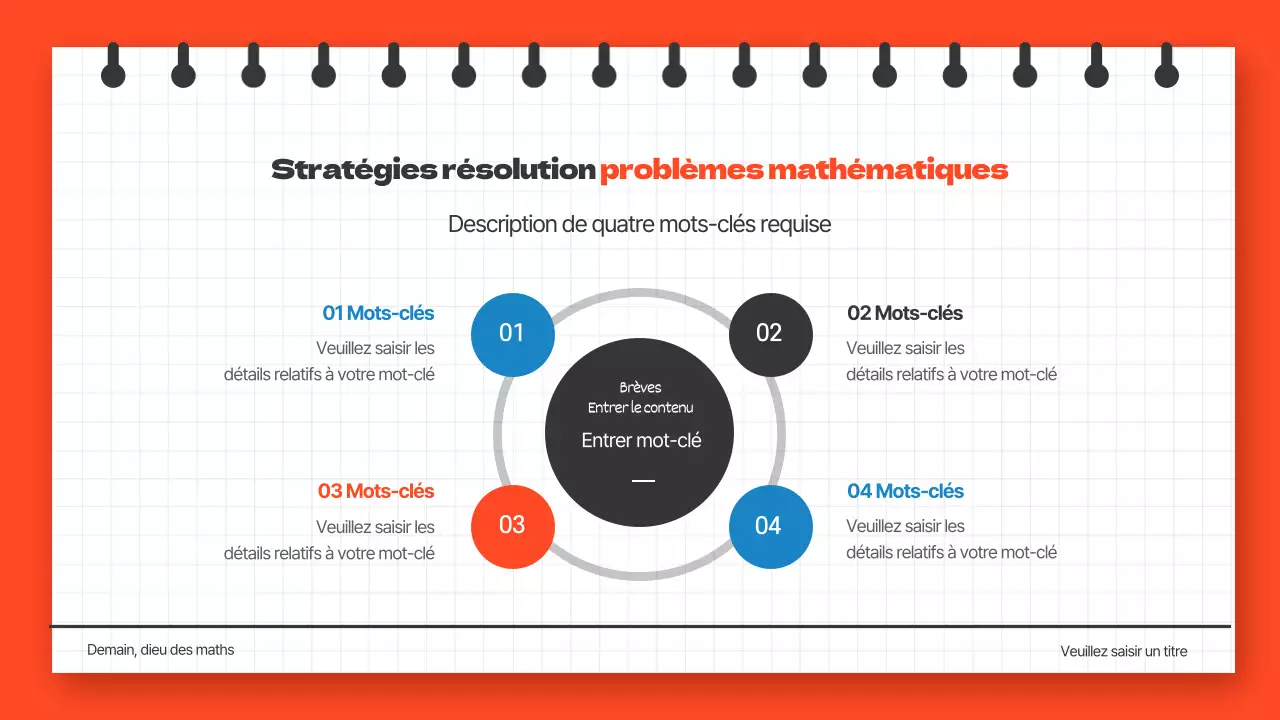 Stratégies résolution problèmes mathématiques

Description de quatre mots-clés requise

01 Mots-clés
Veuillez saisir les détails relatifs à votre mot-clé

01

02

02 Mots-clés
Veuillez saisir les détails relatifs à votre mot-clé

Brèves
Entrer le contenu
Entrer mot-clé

03 Mots-clés
Veuillez saisir les détails relatifs à votre mot-clé

03

04

04 Mots-clés
Veuillez saisir les détails relatifs à votre mot-clé

Demain, dieu des maths

Veuillez saisir un titre